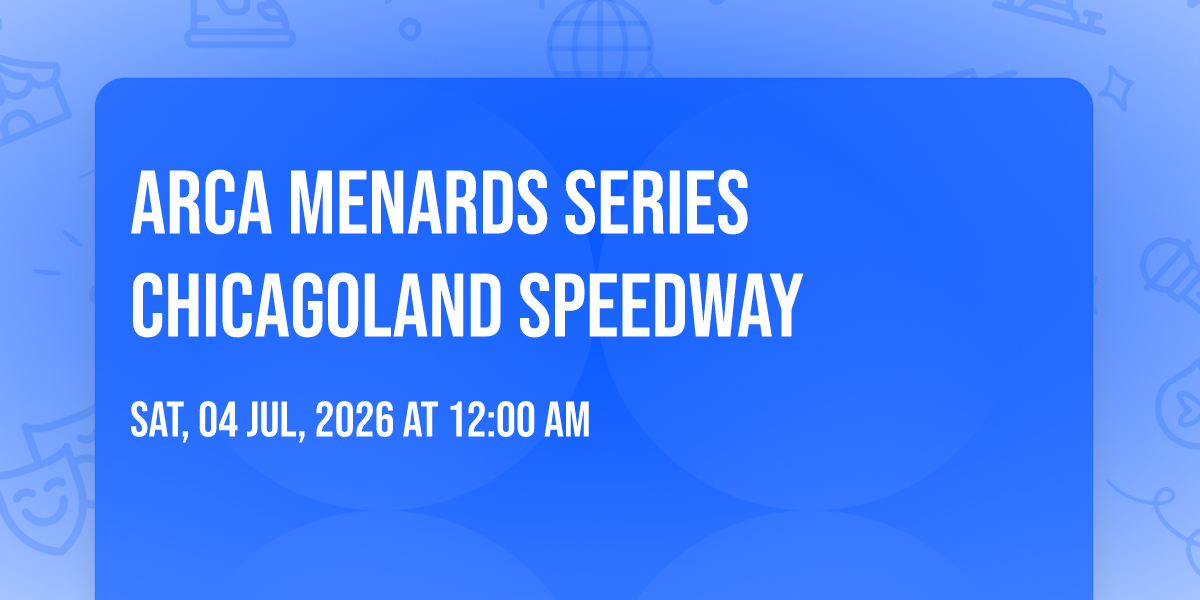 ARCA MENARDS SERIES CHICAGOLAND SPEEDWAY

SAT, 04 JUL, 2026 AT 12:00 AM